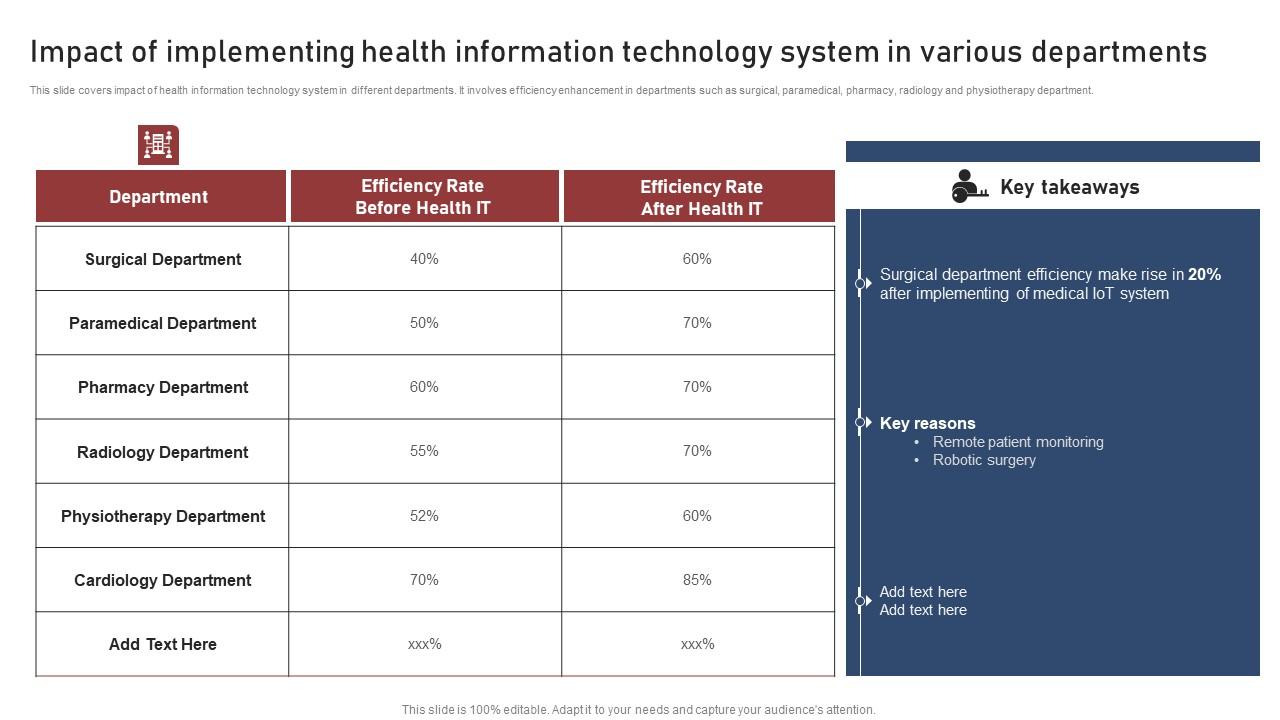 Impact of implementing health information technology system in various departments

This slide covers impact of health information technology system in different departments. It involves efficiency enhancement in departments such as surgical, paramedical, pharmacy, radiology and physiotherapy department.

| Department | Efficiency Rate Before Health IT | Efficiency Rate After Health IT |
|---|---|---|
| Surgical Department | 40% | 60% |
| Paramedical Department | 50% | 70% |
| Pharmacy Department | 60% | 70% |
| Radiology Department | 55% | 70% |
| Physiotherapy Department | 52% | 60% |
| Cardiology Department | 70% | 85% |
| Add Text Here | xxx% | xxx% |

Key takeaways

Surgical department efficiency make rise in 20% after implementing of medical IoT system

Key reasons
• Remote patient monitoring
• Robotic surgery

Add text here
Add text here

This slide is 100% editable. Adapt it to your needs and capture your audience's attention.